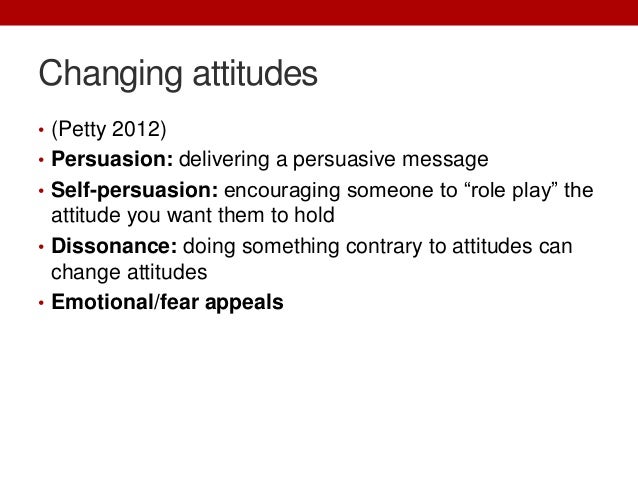 Changing attitudes

• (Petty 2012)
• Persuasion: delivering a persuasive message
• Self-persuasion: encouraging someone to “role play” the attitude you want them to hold
• Dissonance: doing something contrary to attitudes can change attitudes
• Emotional/fear appeals